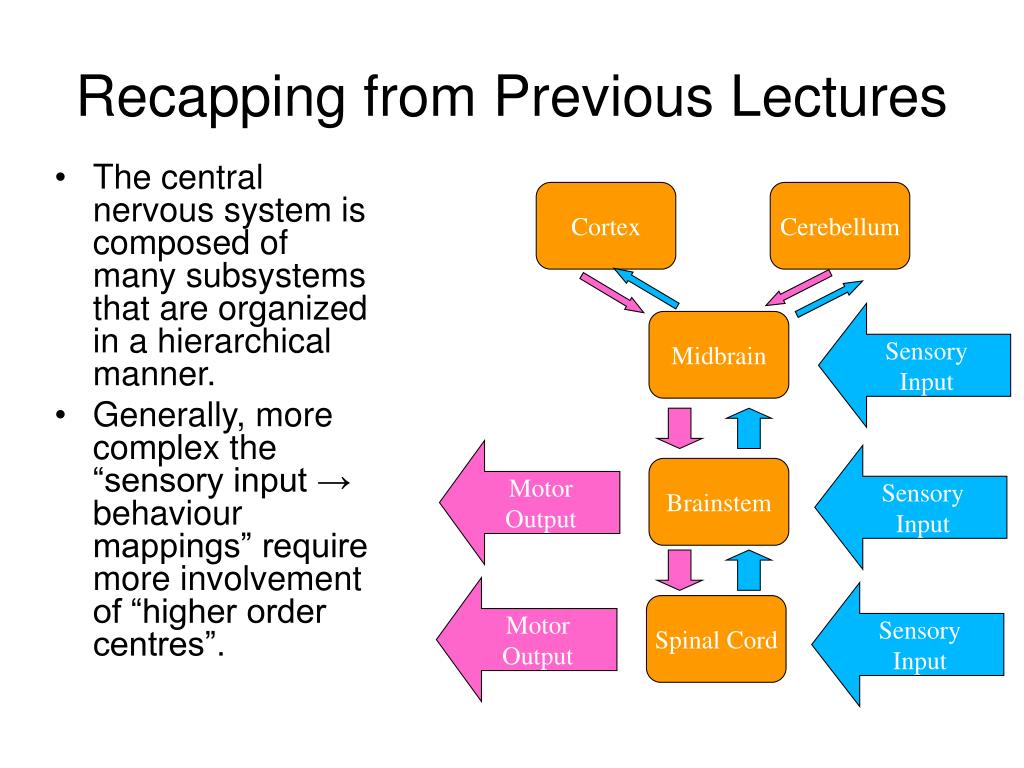 Recapping from Previous Lectures

• The central nervous system is composed of many subsystems that are organized in a hierarchical manner.
• Generally, more complex the “sensory input → behaviour mappings” require more involvement of “higher order centres”.

Cortex
Cerebellum
Midbrain
Sensory Input
Motor Output
Brainstem
Sensory Input
Motor Output
Spinal Cord
Sensory Input